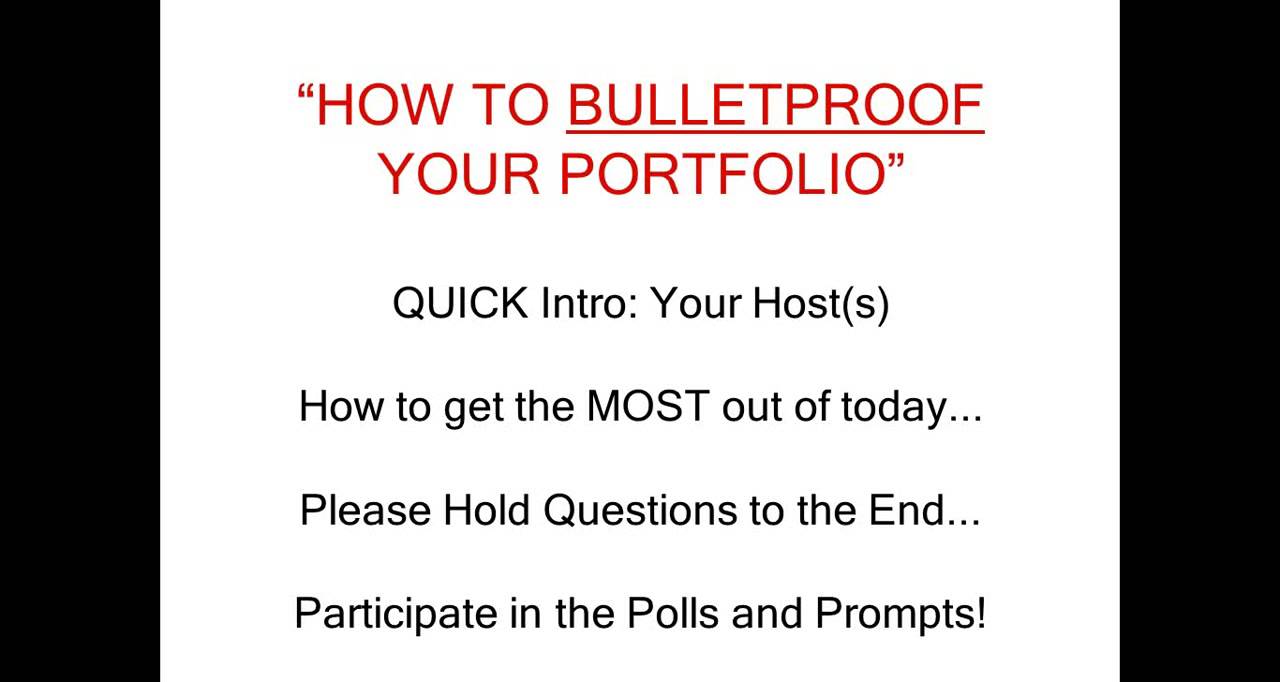 “HOW TO BULLETPROOF YOUR PORTFOLIO”

QUICK Intro: Your Host(s)

How to get the MOST out of today...

Please Hold Questions to the End...

Participate in the Polls and Prompts!